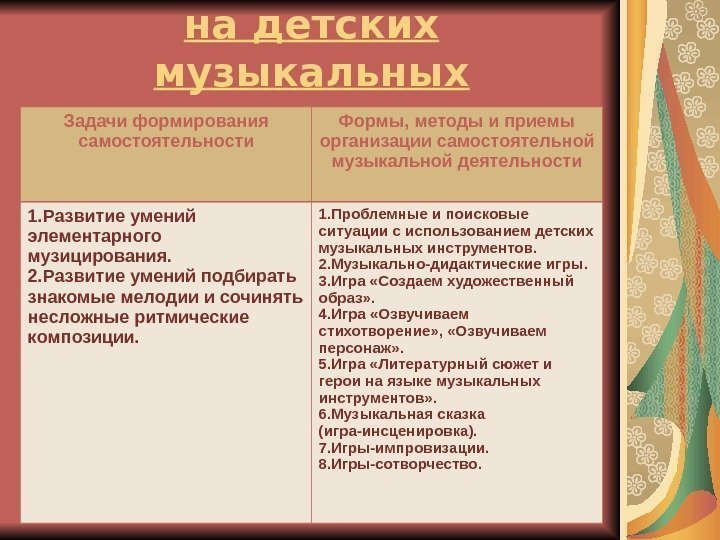 на детских музыкальных

| Задачи формирования самостоятельности | Формы, методы и приемы организации самостоятельной музыкальной деятельности |
|---|---|
| 1.Развитие умений элементарного музицирования. 2.Развитие умений подбирать знакомые мелодии и сочинять несложные ритмические композиции. | 1.Проблемные и поисковые ситуации с использованием детских музыкальных инструментов. 2.Музыкально-дидактические игры. 3.Игра «Создаем художественный образ». 4.Игра «Озвучиваем стихотворение», «Озвучиваем персонаж». 5.Игра «Литературный сюжет и герои на языке музыкальных инструментов». 6.Музыкальная сказка (игра-инсценировка). 7.Игры-импровизации. 8.Игры-сотворчество. |